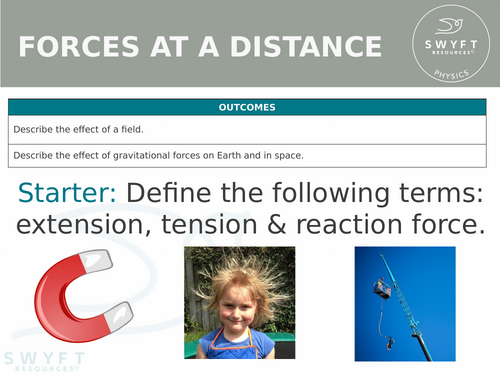 FORCES AT A DISTANCE

SWYFT RESOURCES©
PHYSICS

| OUTCOMES |
|---|
| Describe the effect of a field. |
| Describe the effect of gravitational forces on Earth and in space. |

Starter: Define the following terms: extension, tension & reaction force.

SWYFT RESOURCES©